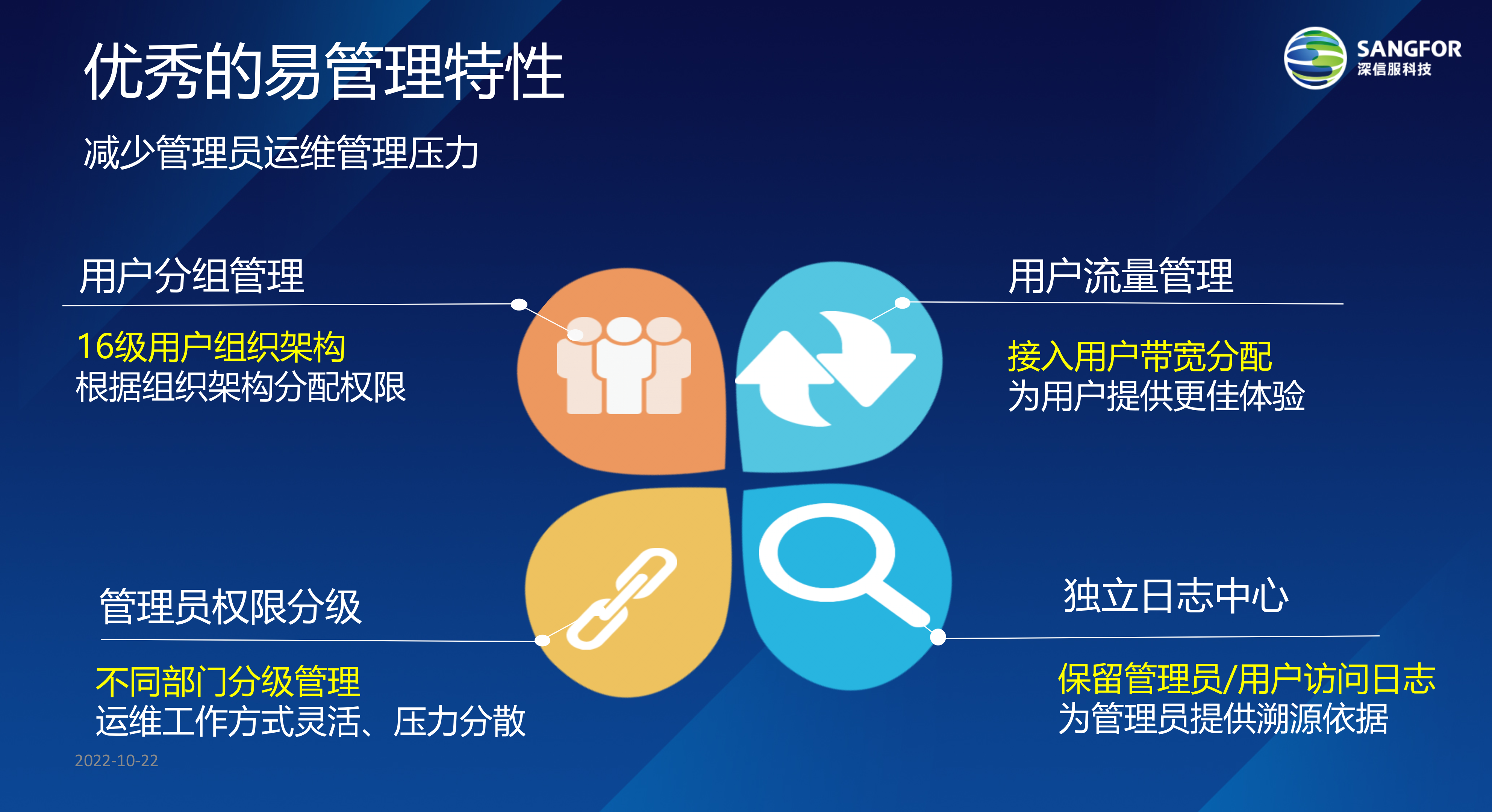 优秀的易管理特性

SANGFOR
深信服科技

减少管理员运维管理压力

用户分组管理

16级用户组织架构
根据组织架构分配权限

用户流量管理

接入用户带宽分配
为用户提供更佳体验

管理员权限分级

不同部门分级管理
运维工作方式灵活、压力分散

独立日志中心

保留管理员/用户访问日志
为管理员提供溯源依据

2022-10-22